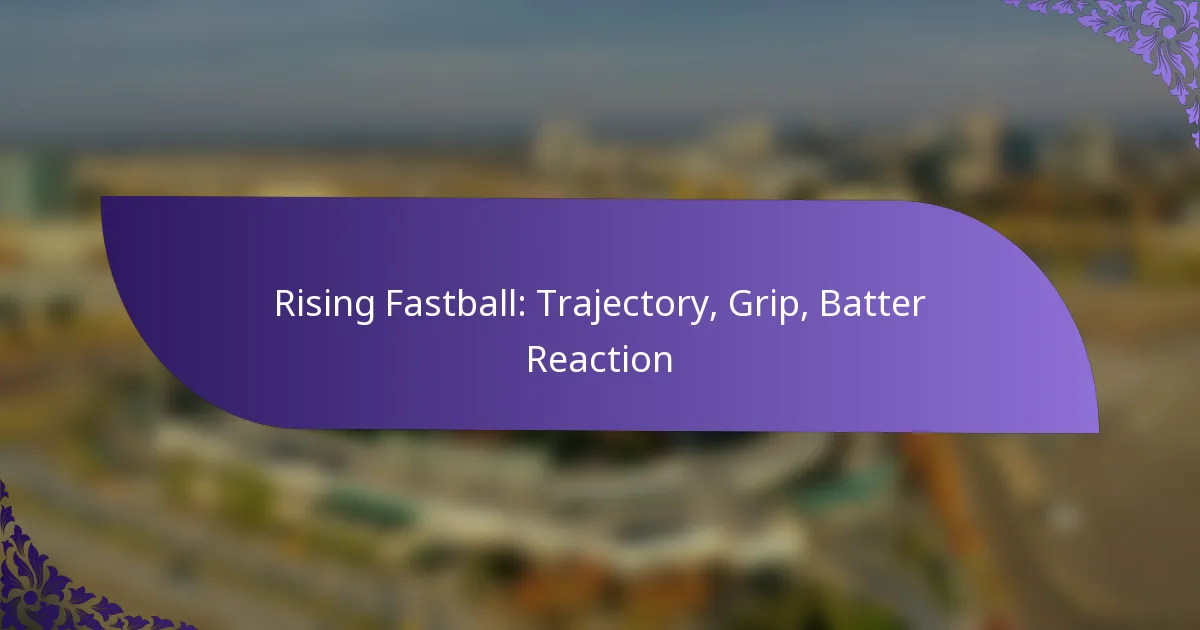 Rising Fastball: Trajectory, Grip, Batter Reaction